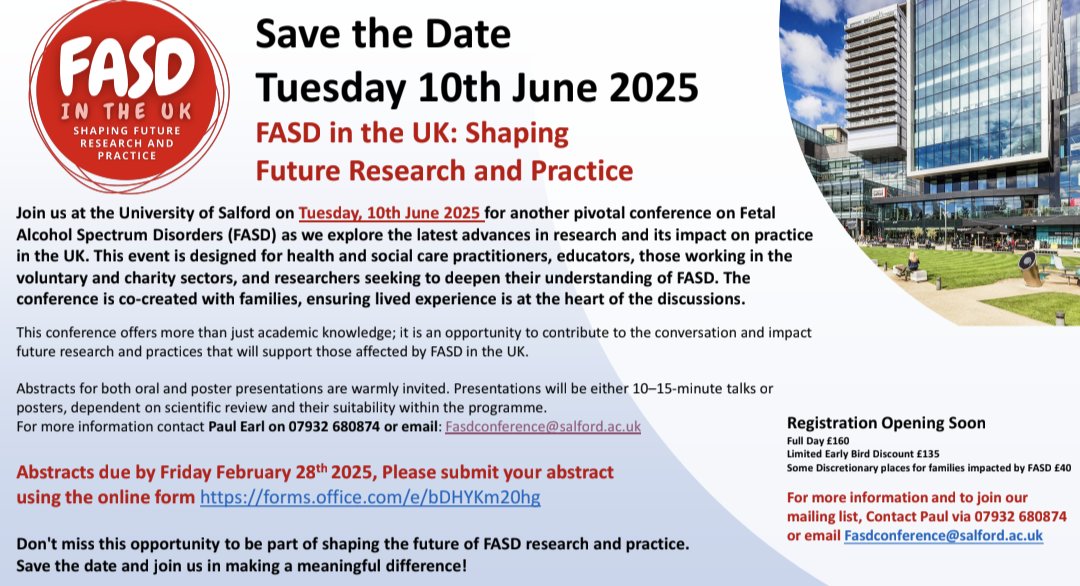 FASD
IN THE UK
SHAPING FUTURE RESEARCH AND PRACTICE

Save the Date
Tuesday 10th June 2025

FASD in the UK: Shaping Future Research and Practice

Join us at the University of Salford on Tuesday, 10th June 2025 for another pivotal conference on Fetal Alcohol Spectrum Disorders (FASD) as we explore the latest advances in research and its impact on practice in the UK. This event is designed for health and social care practitioners, educators, those working in the voluntary and charity sectors, and researchers seeking to deepen their understanding of FASD. The conference is co-created with families, ensuring lived experience is at the heart of the discussions.

This conference offers more than just academic knowledge; it is an opportunity to contribute to the conversation and impact future research and practices that will support those affected by FASD in the UK.

Abstracts for both oral and poster presentations are warmly invited. Presentations will be either 10–15-minute talks or posters, dependent on scientific review and their suitability within the programme.
For more information contact Paul Earl on 07932 680874 or email: Fasdconference@salford.ac.uk

Abstracts due by Friday February 28$^{th}$ 2025, Please submit your abstract using the online form https://forms.office.com/e/bDHYKm20hg

Don't miss this opportunity to be part of shaping the future of FASD research and practice. Save the date and join us in making a meaningful difference!

Registration Opening Soon
Full Day £160
Limited Early Bird Discount £135
Some Discretionary places for families impacted by FASD £40

For more information and to join our mailing list, Contact Paul via 07932 680874 or email Fasdconference@salford.ac.uk